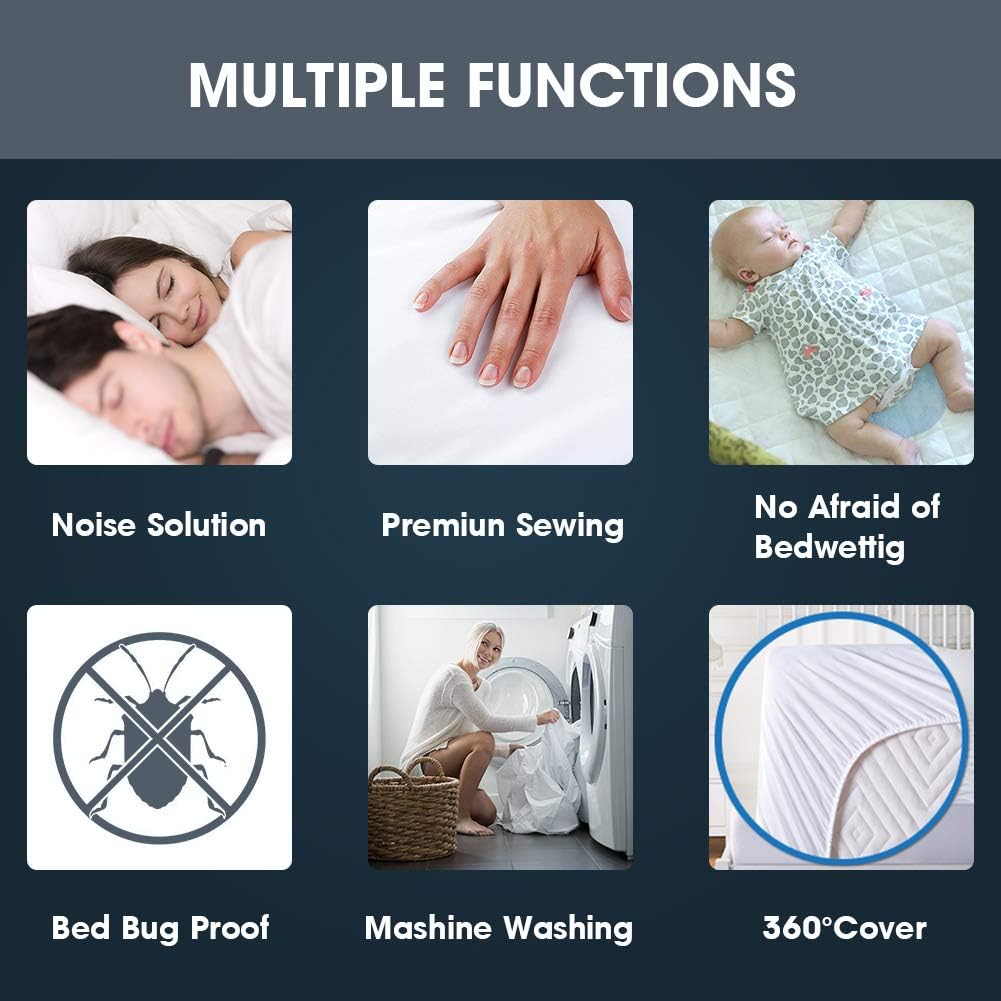 MULTIPLE FUNCTIONS

Noise Solution

Premiun Sewing

No Afraid of Bedwettig

Bed Bug Proof

Mashine Washing

360°Cover